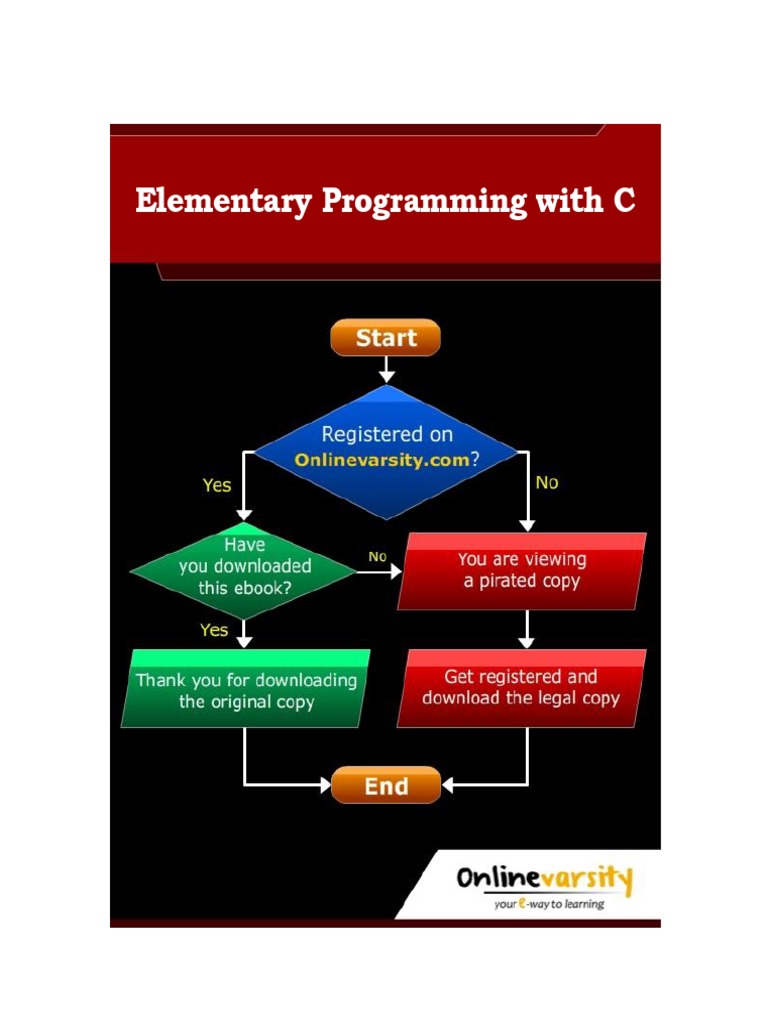 Elementary Programming with C

Start

Registered on Onlinevarsity.com?

Yes

No

Have you downloaded this ebook?

No

You are viewing a pirated copy

Yes

Thank you for downloading the original copy

Get registered and download the legal copy

End

Onlinevarsity
your e-way to learning